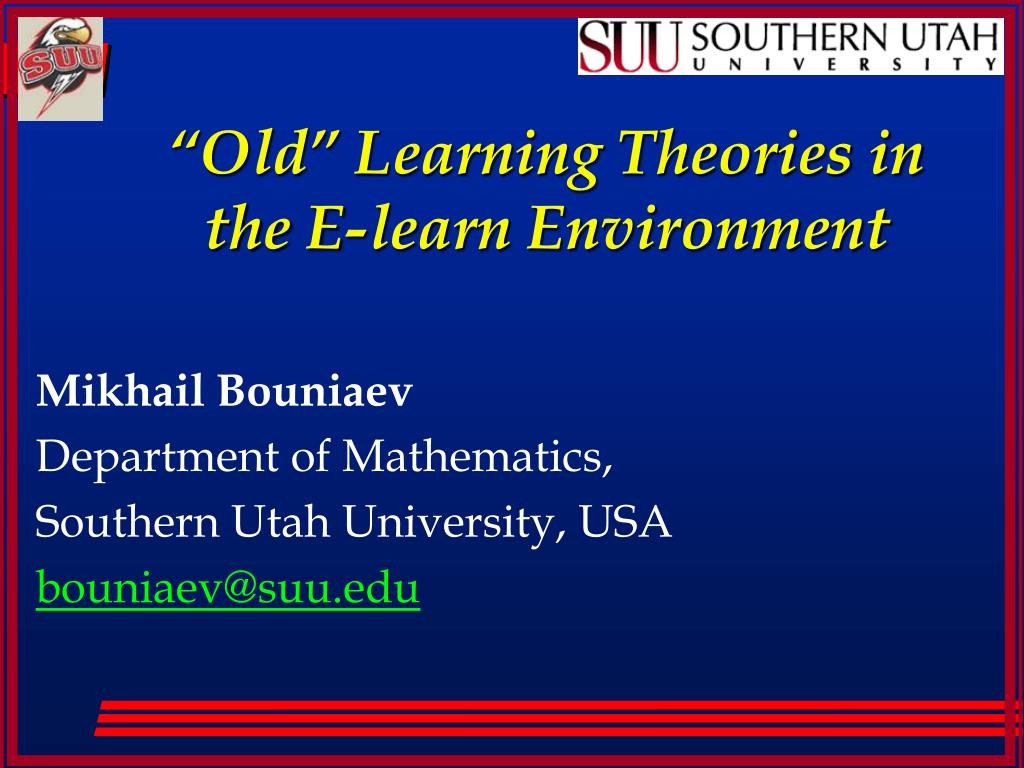 SUU

SUU SOUTHERN UTAH UNIVERSITY

“Old” Learning Theories in the E-learn Environment

Mikhail Bouniaev
Department of Mathematics,
Southern Utah University, USA
bouniaev@suu.edu